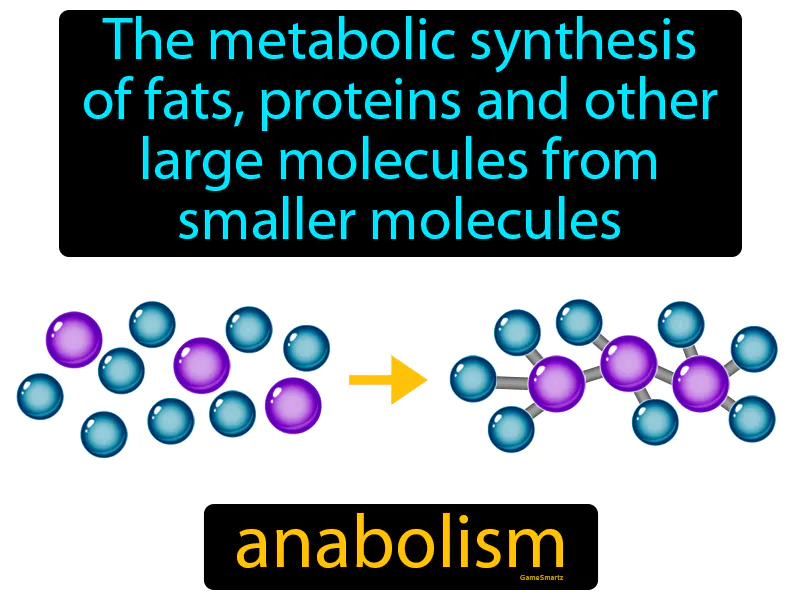 The metabolic synthesis of fats, proteins and other large molecules from smaller molecules

anabolism

GameSmartz